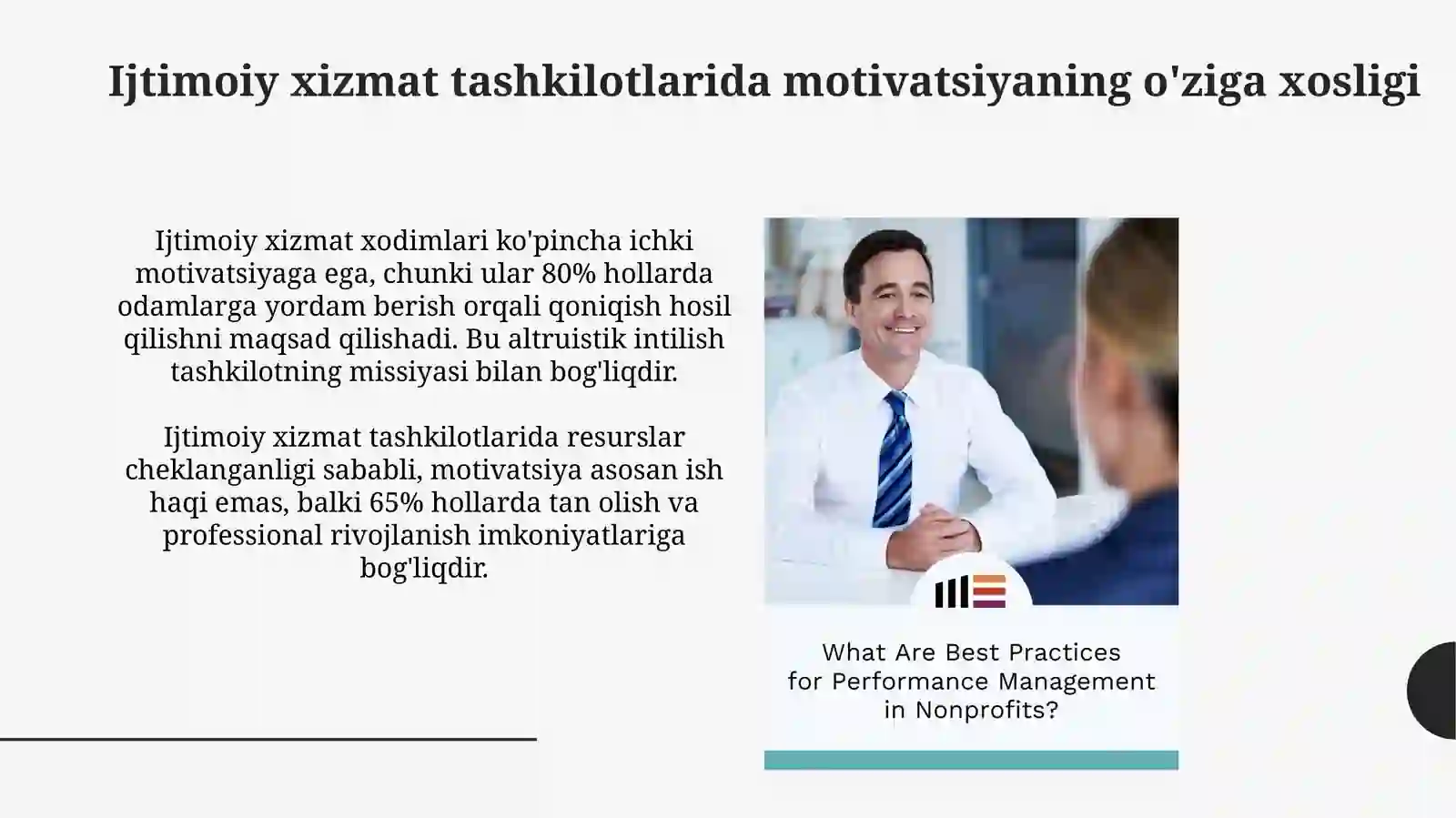 Ijtimoiy xizmat tashkilotlarida motivatsiyaning o'ziga xosligi

Ijtimoiy xizmat xodimlari ko'pincha ichki motivatsiyaga ega, chunki ular 80% hollarda odamlarga yordam berish orqali qoniqish hosil qilishni maqsad qilishadi. Bu altruistik intilish tashkilotning missiyasi bilan bog'liqdir.

Ijtimoiy xizmat tashkilotlarida resurslar cheklanganligi sababli, motivatsiya asosan ish haqi emas, balki 65% hollarda tan olish va professional rivojlanish imkoniyatlariga bog'liqdir.

What Are Best Practices for Performance Management in Nonprofits?